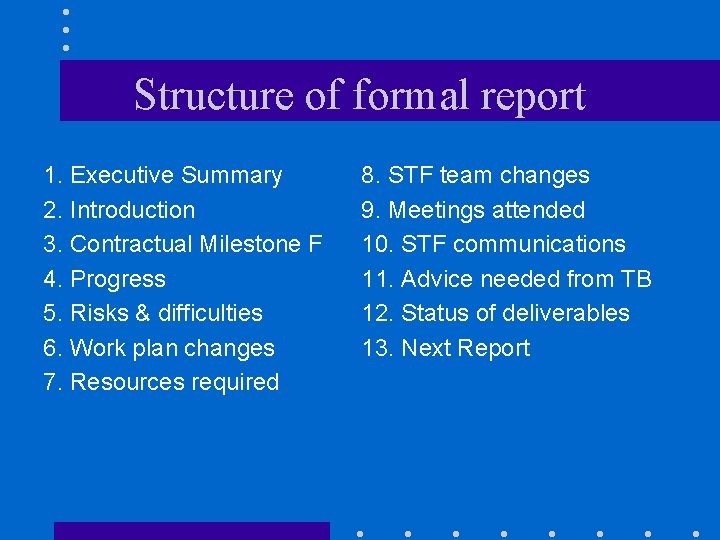 Structure of formal report

1. Executive Summary
2. Introduction
3. Contractual Milestone F
4. Progress
5. Risks & difficulties
6. Work plan changes
7. Resources required

8. STF team changes
9. Meetings attended
10. STF communications
11. Advice needed from TB
12. Status of deliverables
13. Next Report